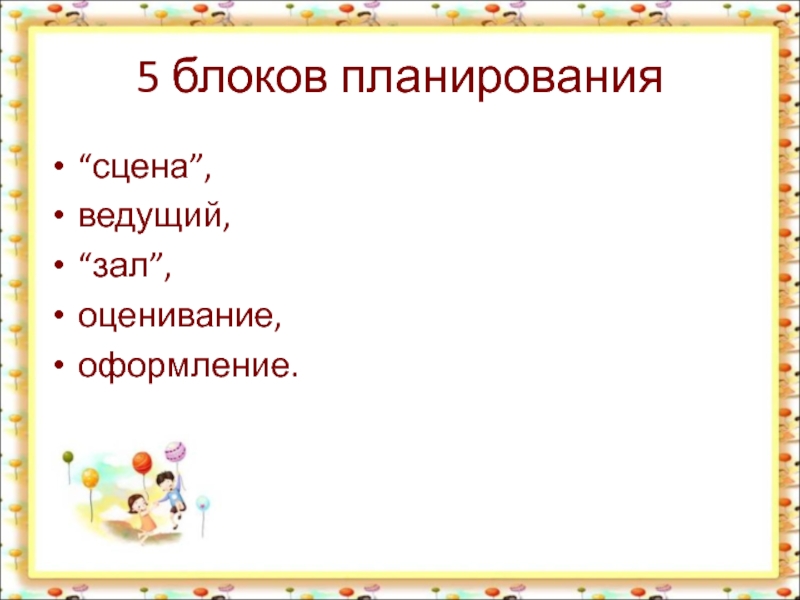 5 блоков планирования

• “сцена”,
• ведущий,
• “зал”,
• оценивание,
• оформление.